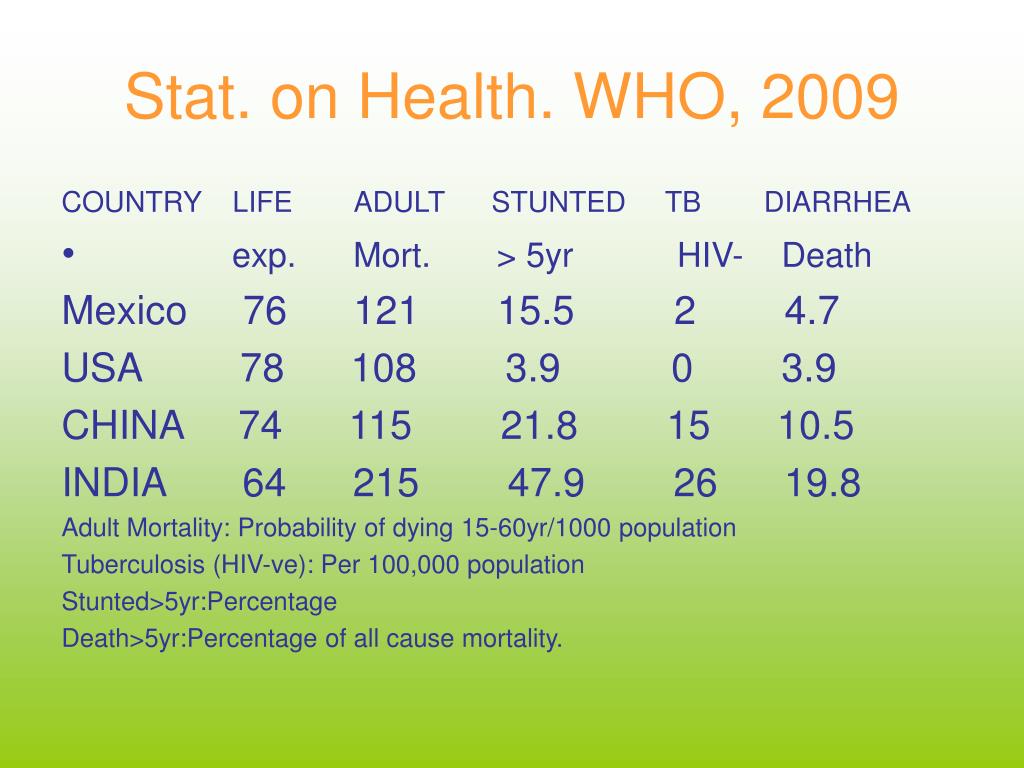 Stat. on Health. WHO, 2009

| COUNTRY | LIFE | ADULT | STUNTED | TB | DIARRHEA |
|---|---|---|---|---|---|
| • | exp. | Mort. | > 5yr | HIV- | Death |
| Mexico | 76 | 121 | 15.5 | 2 | 4.7 |
| USA | 78 | 108 | 3.9 | 0 | 3.9 |
| CHINA | 74 | 115 | 21.8 | 15 | 10.5 |
| INDIA | 64 | 215 | 47.9 | 26 | 19.8 |

Adult Mortality: Probability of dying 15-60yr/1000 population

Tuberculosis (HIV-ve): Per 100,000 population

Stunted>5yr:Percentage

Death>5yr:Percentage of all cause mortality.